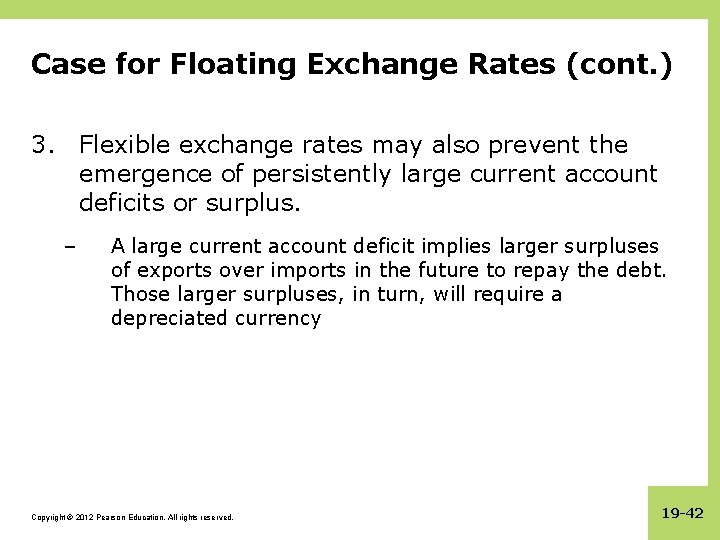 Case for Floating Exchange Rates (cont.)

3. Flexible exchange rates may also prevent the emergence of persistently large current account deficits or surplus.

– A large current account deficit implies larger surpluses of exports over imports in the future to repay the debt. Those larger surpluses, in turn, will require a depreciated currency

Copyright © 2012 Pearson Education. All rights reserved.

19-42